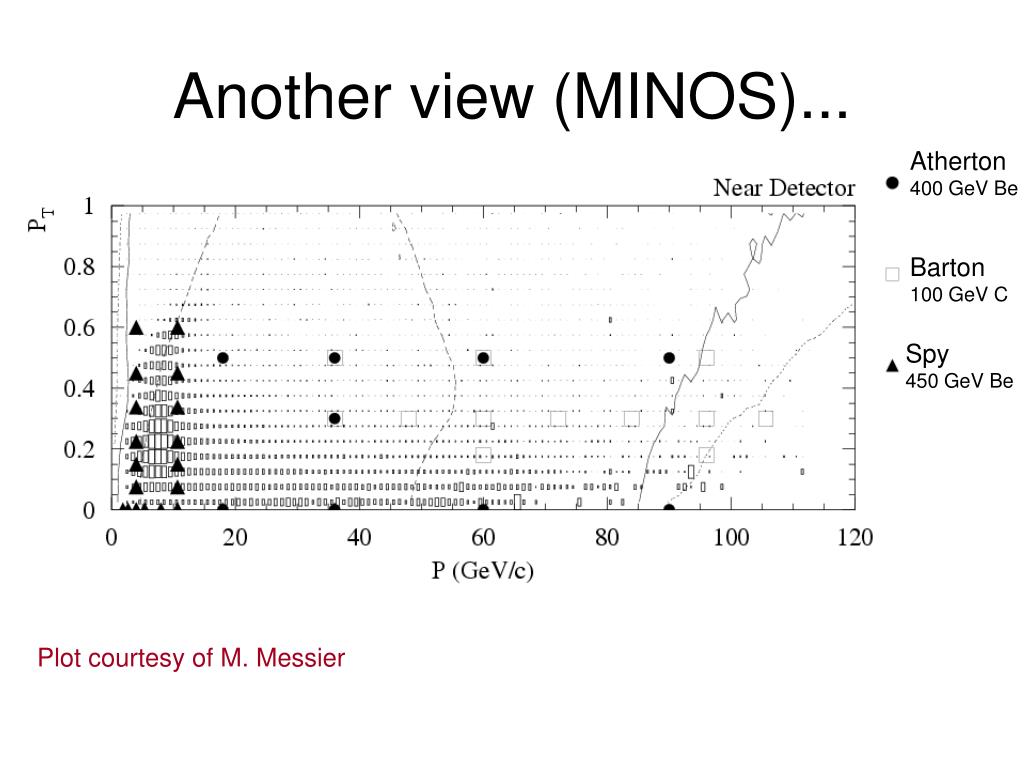 Another view (MINOS)...

Near Detector

$P_T$

1

0.8

0.6

0.4

0.2

0

0

20

40

60

80

100

120

P (GeV/c)

Atherton
400 GeV Be

Barton
100 GeV C

Spy
450 GeV Be

Plot courtesy of M. Messier